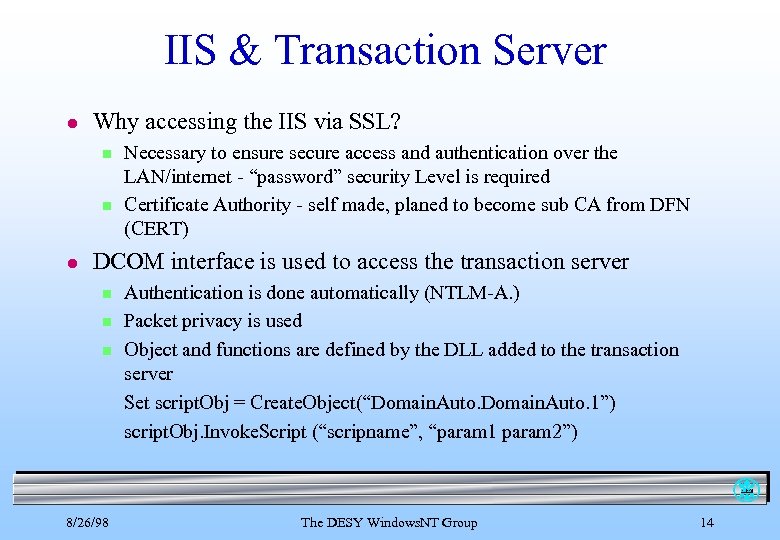 IIS & Transaction Server

- Why accessing the IIS via SSL?
  - Necessary to ensure secure access and authentication over the LAN/internet - “password” security Level is required
  - Certificate Authority - self made, planed to become sub CA from DFN (CERT)
- DCOM interface is used to access the transaction server
  - Authentication is done automatically (NTLM-A.)
  - Packet privacy is used
  - Object and functions are defined by the DLL added to the transaction server

  Set scriptObj = CreateObject(“DomainAuto.DomainAuto.1”)

  scriptObj.InvokeScript (“scripname”, “param1 param2”)

8/26/98

The DESY WindowsNT Group

14